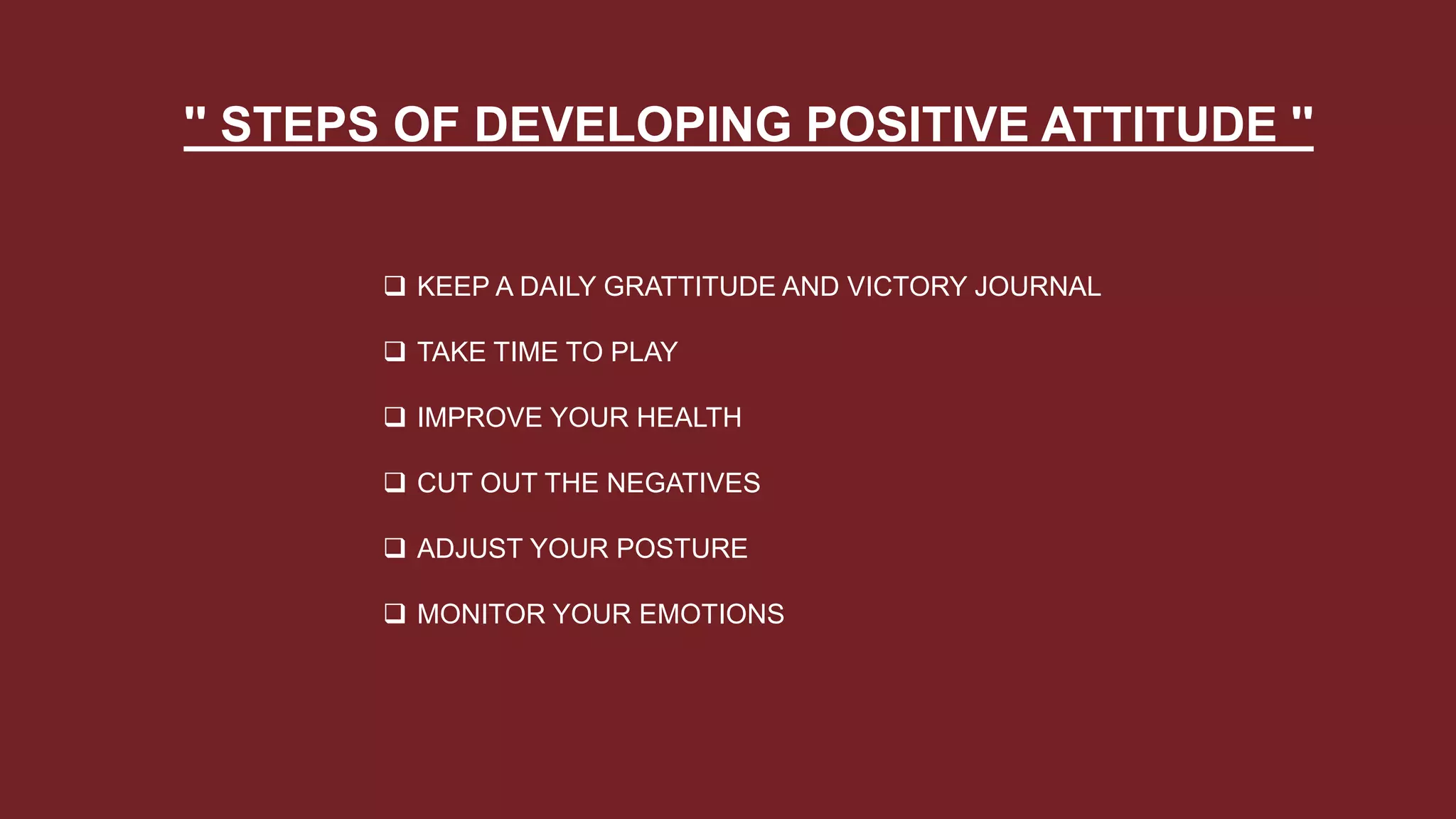 " STEPS OF DEVELOPING POSITIVE ATTITUDE "

❑ KEEP A DAILY GRATTITUDE AND VICTORY JOURNAL

❑ TAKE TIME TO PLAY

❑ IMPROVE YOUR HEALTH

❑ CUT OUT THE NEGATIVES

❑ ADJUST YOUR POSTURE

❑ MONITOR YOUR EMOTIONS